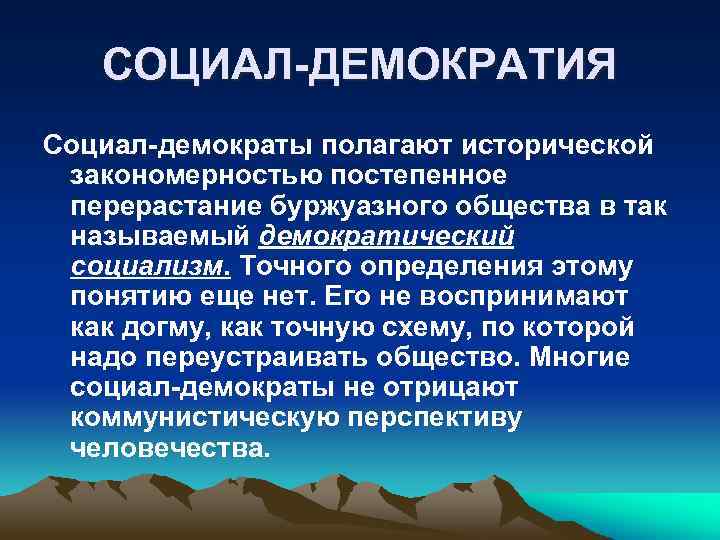 СОЦИАЛ-ДЕМОКРАТИЯ

Социал-демократы полагают исторической закономерностью постепенное перерастание буржуазного общества в так называемый демократический социализм. Точного определения этому понятию еще нет. Его не воспринимают как догму, как точную схему, по которой надо переустраивать общество. Многие социал-демократы не отрицают коммунистическую перспективу человечества.